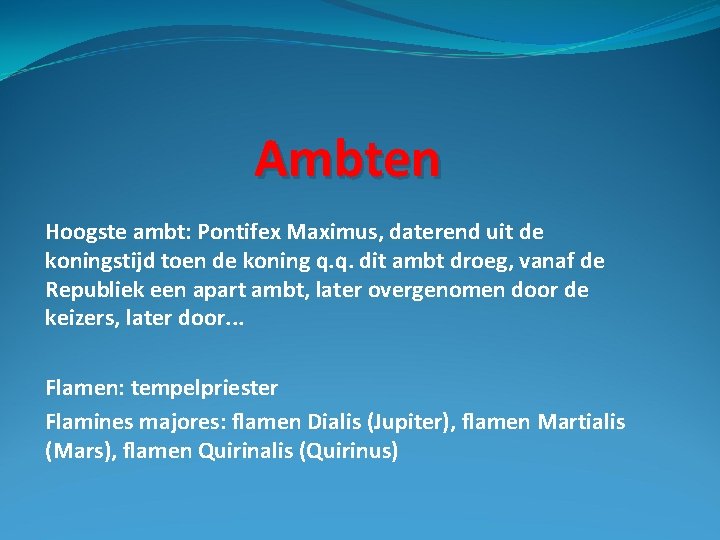 Ambten

Hoogste ambt: Pontifex Maximus, daterend uit de koningstijd toen de koning q.q. dit ambt droeg, vanaf de Republiek een apart ambt, later overgenomen door de keizers, later door...

Flamen: tempelpriester

Flamines majores: flamen Dialis (Jupiter), flamen Martialis (Mars), flamen Quirinalis (Quirinus)